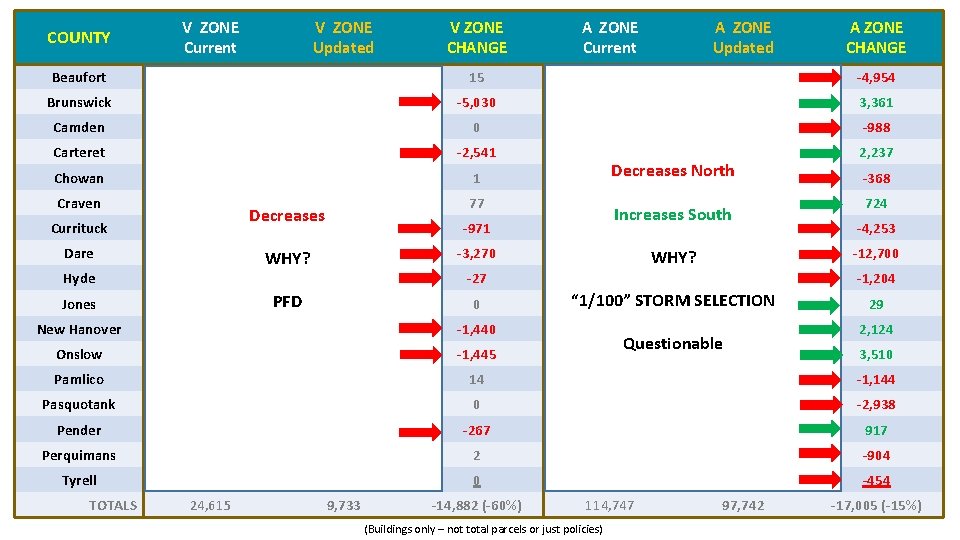 | COUNTY | V ZONE Current | V ZONE Updated | V ZONE CHANGE | A ZONE Current | A ZONE Updated | A ZONE CHANGE |
|---|---|---|---|---|---|---|
| Beaufort | | | 15 | | | -4,954 |
| Brunswick | | | -5,030 | | | 3,361 |
| Camden | | | 0 | | | -988 |
| Carteret | | | -2,541 | | | 2,237 |
| Chowan | | | 1 | | | -368 |
| Craven | | | 77 | | | 724 |
| Currituck | | | -971 | | | -4,253 |
| Dare | | | -3,270 | | | -12,700 |
| Hyde | | | -27 | | | -1,204 |
| Jones | | | 0 | | | 29 |
| New Hanover | | | -1,440 | | | 2,124 |
| Onslow | | | -1,445 | | | 3,510 |
| Pamlico | | | 14 | | | -1,144 |
| Pasquotank | | | 0 | | | -2,938 |
| Pender | | | -267 | | | 917 |
| Perquimans | | | 2 | | | -904 |
| Tyrell | | | 0 | | | -454 |
| TOTALS | 24,615 | 9,733 | -14,882 (-60%) | 114,747 | 97,742 | -17,005 (-15%) |

Decreases

WHY?

PFD

Decreases North

Increases South

WHY?

"1/100" STORM SELECTION

Questionable

(Buildings only – not total parcels or just policies)